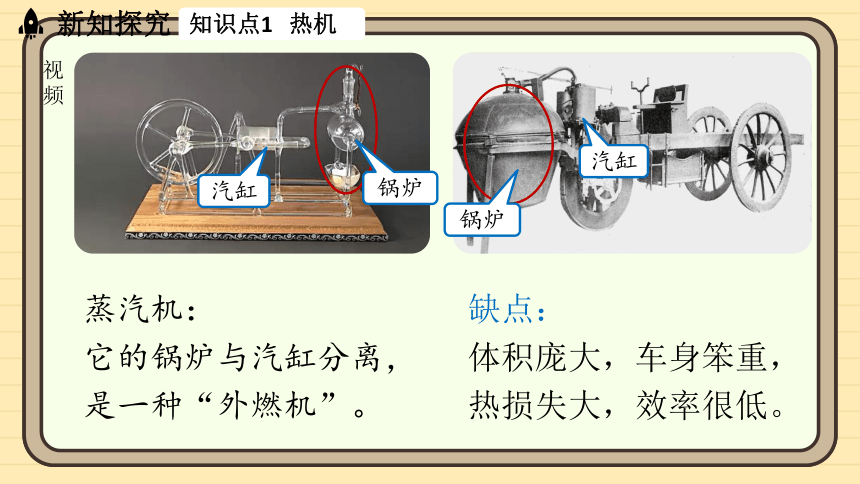 新知探究 知识点1 热机

视频

汽缸

锅炉

汽缸

锅炉

蒸汽机：
它的锅炉与汽缸分离，是一种“外燃机”。

缺点：
体积庞大，车身笨重，热损失大，效率很低。